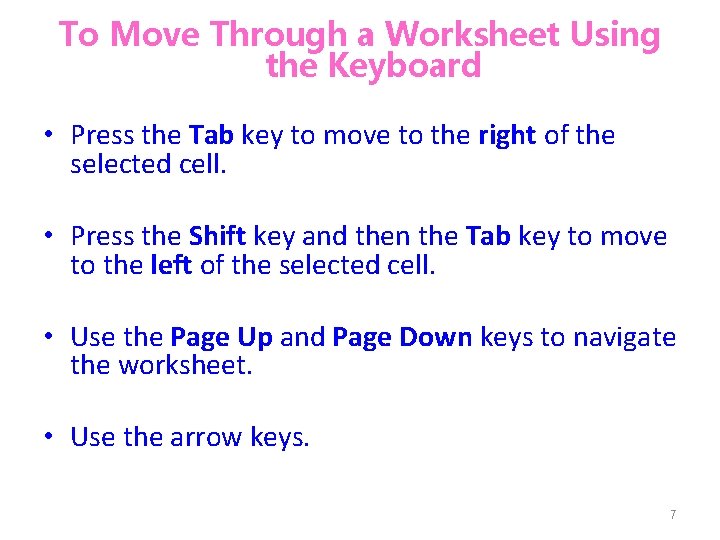 To Move Through a Worksheet Using the Keyboard

• Press the Tab key to move to the right of the selected cell.

• Press the Shift key and then the Tab key to move to the left of the selected cell.

• Use the Page Up and Page Down keys to navigate the worksheet.

• Use the arrow keys.

7